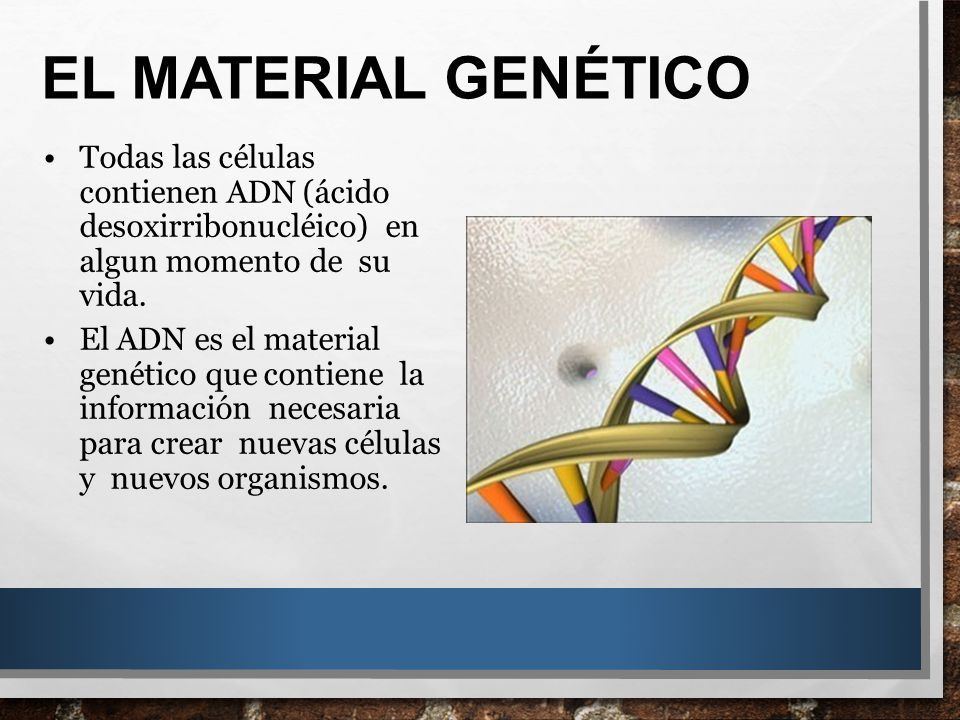 EL MATERIAL GENÉTICO

• Todas las células contienen ADN (ácido desoxirribonucléico) en algun momento de su vida.
• El ADN es el material genético que contiene la información necesaria para crear nuevas células y nuevos organismos.